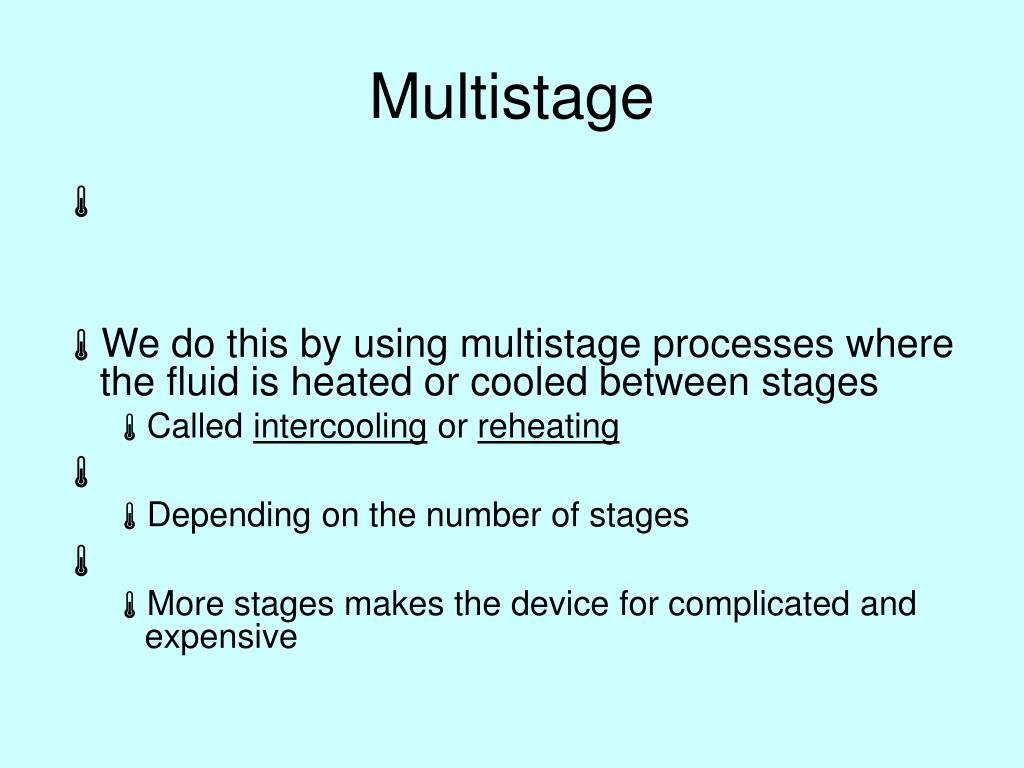 Multistage

We do this by using multistage processes where the fluid is heated or cooled between stages

Called intercooling or reheating

Depending on the number of stages

More stages makes the device for complicated and expensive